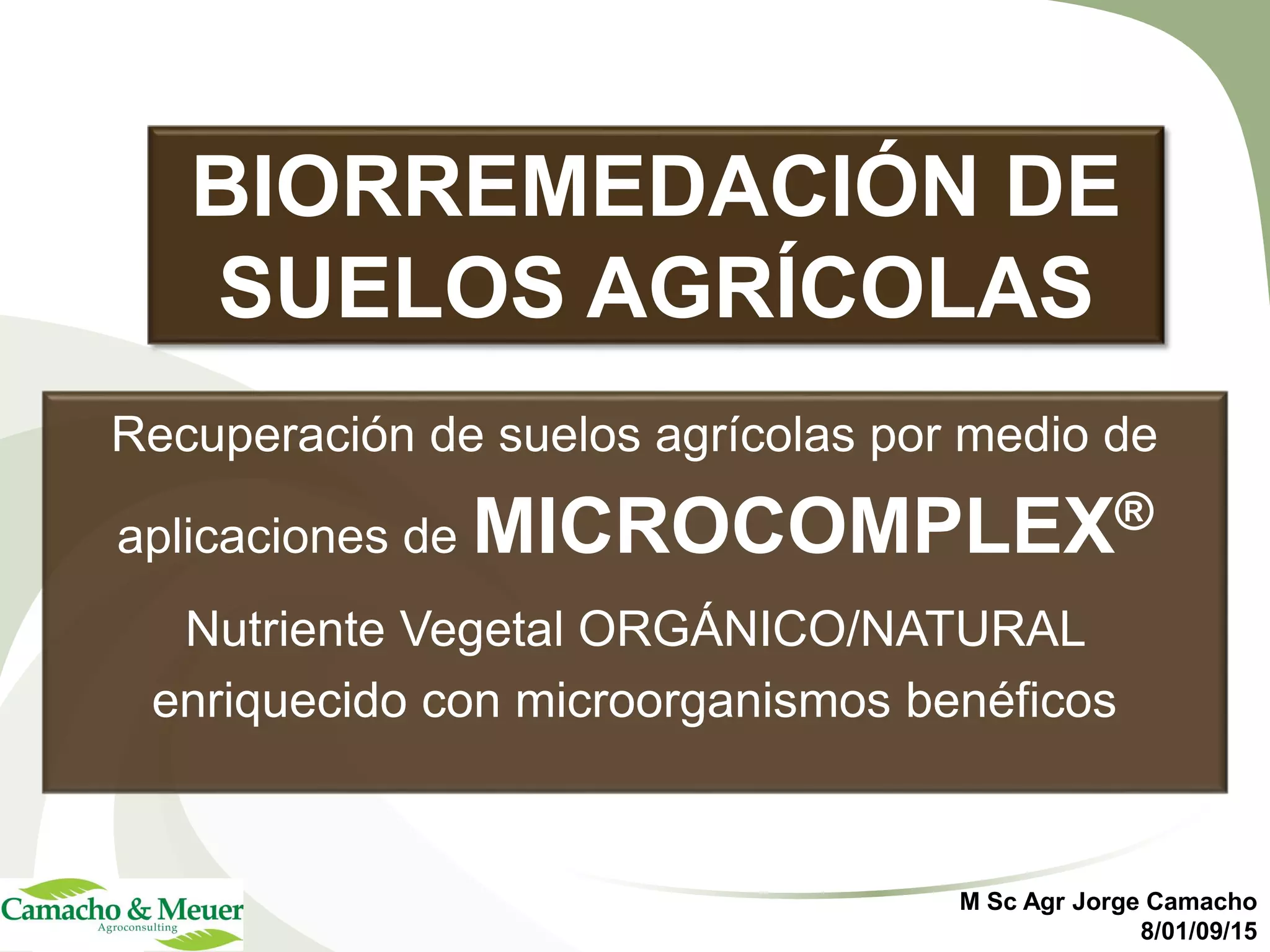 BIORREMEDACIÓN DE SUELOS AGRÍCOLAS

Recuperación de suelos agrícolas por medio de aplicaciones de MICROCOMPLEX®

Nutriente Vegetal ORGÁNICO/NATURAL enriquecido con microorganismos benéficos

Camacho & Meuer
Agroconsulting

M Sc Agr Jorge Camacho
8/01/09/15